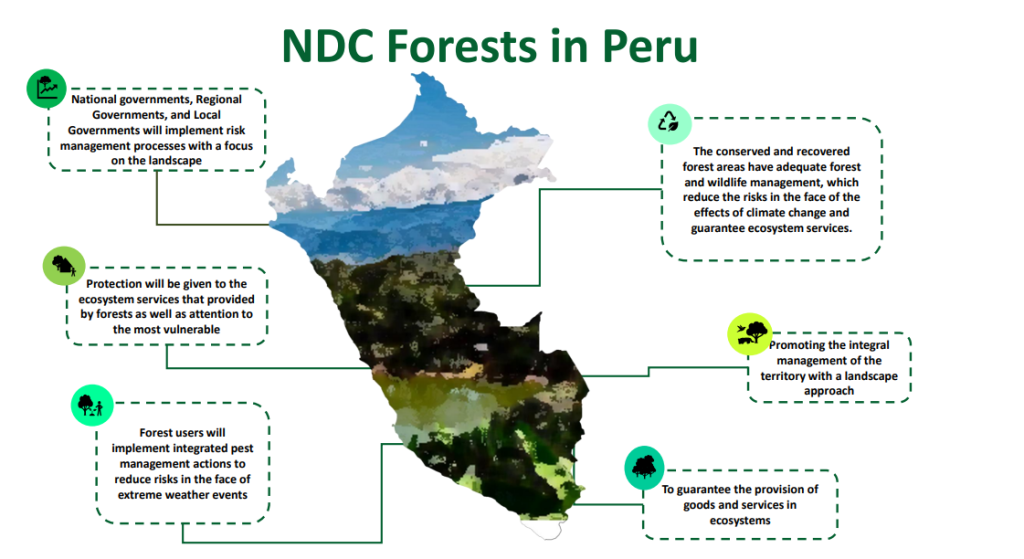 NDC Forests in Peru

National governments, Regional Governments, and Local Governments will implement risk management processes with a focus on the landscape

Protection will be given to the ecosystem services that provided by forests as well as attention to the most vulnerable

Forest users will implement integrated pest management actions to reduce risks in the face of extreme weather events

The conserved and recovered forest areas have adequate forest and wildlife management, which reduce the risks in the face of the effects of climate change and guarantee ecosystem services.

Promoting the integral management of the territory with a landscape approach

To guarantee the provision of goods and services in ecosystems